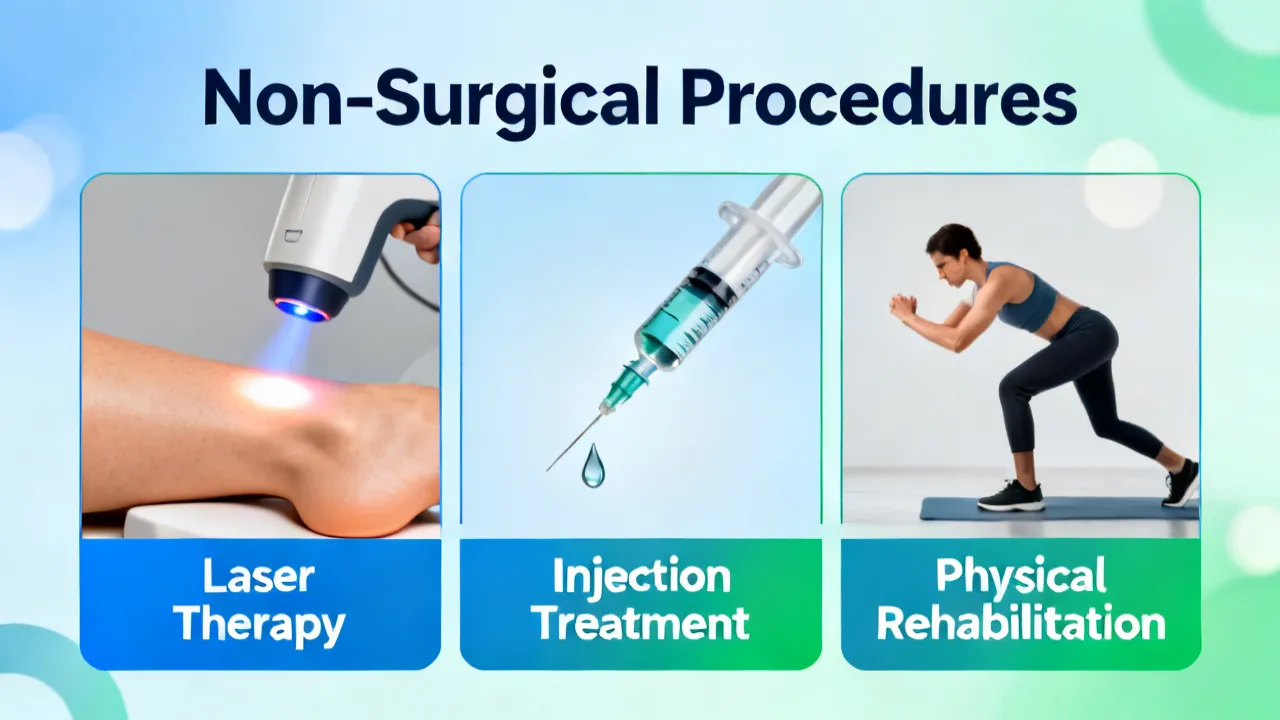 Non-Surgical Procedures

Laser Therapy

Injection Treatment

Physical Rehabilitation